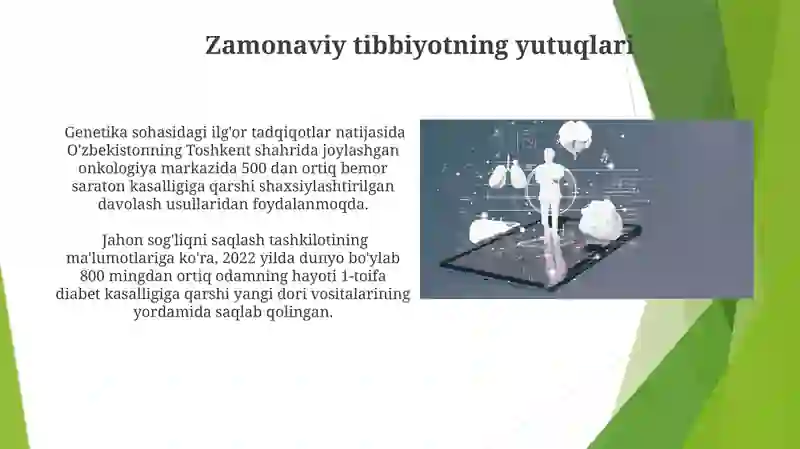 Zamonaviy tibbiyotning yutuqlari

Genetika sohasidagi ilg'or tadqiqotlar natijasida O'zbekistonning Toshkent shahrida joylashgan onkologiya markazida 500 dan ortiq bemor saraton kasalligiga qarshi shaxsiylashtirilgan davolash usullaridan foydalanmoqda.

Jahon sog'liqni saqlash tashkilotining ma'lumotlariga ko'ra, 2022 yilda dunyo bo'ylab 800 mingdan ortiq odamning hayoti 1-toifa diabet kasalligiga qarshi yangi dori vositalarining yordamida saqlab qolingan.